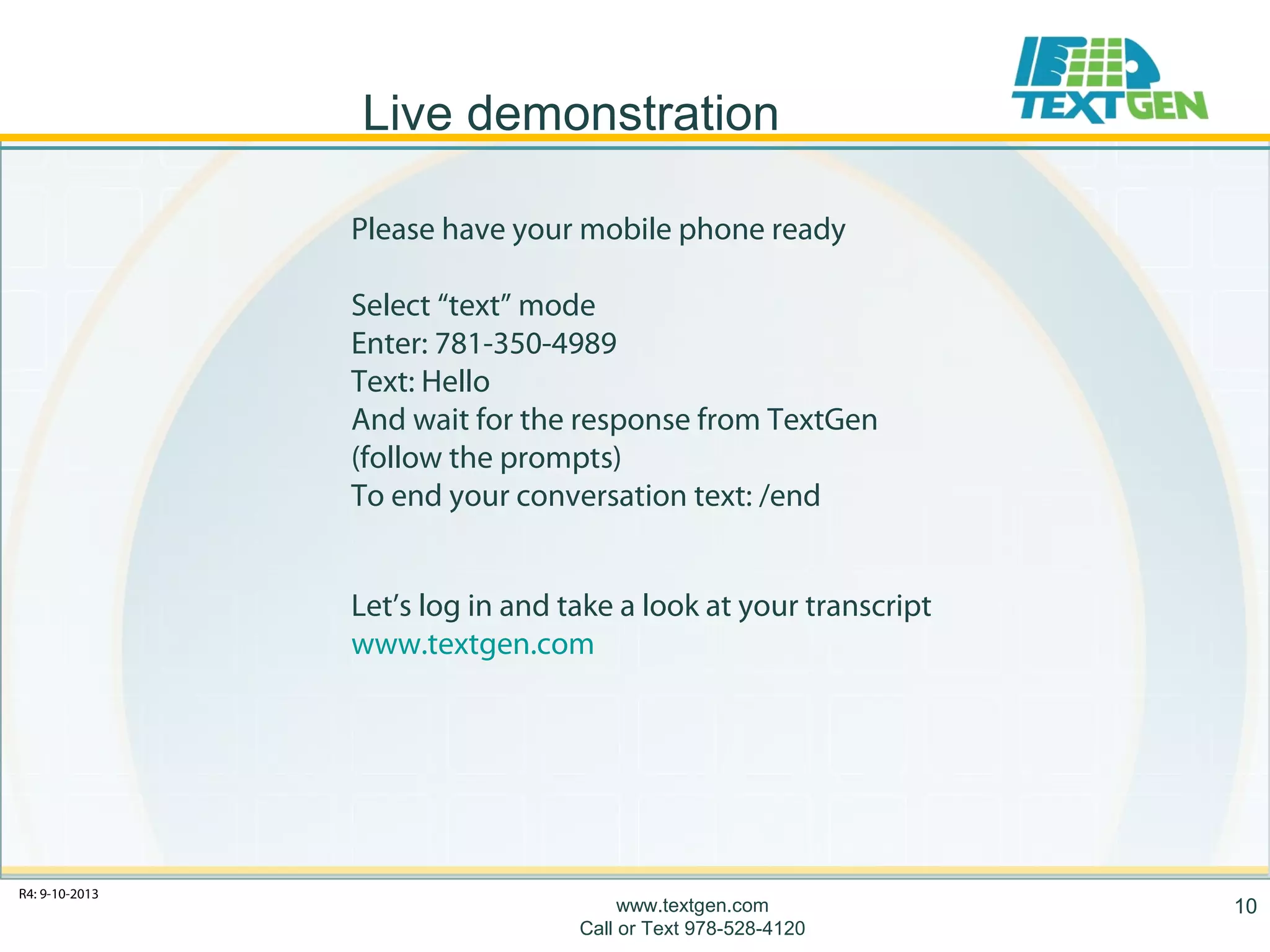 Live demonstration

TEXTGEN

Please have your mobile phone ready

Select “text” mode
Enter: 781-350-4989
Text: Hello
And wait for the response from TextGen (follow the prompts)
To end your conversation text: /end

Let’s log in and take a look at your transcript
www.textgen.com

R4: 9-10-2013

www.textgen.com
Call or Text 978-528-4120

10